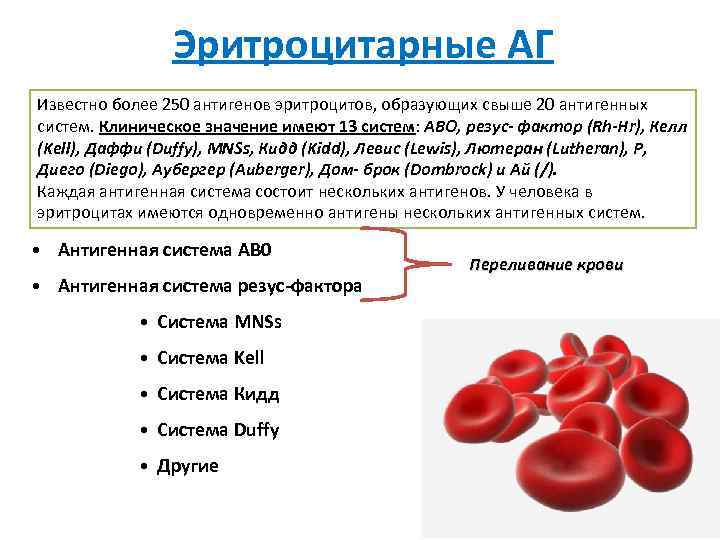 Эритроцитарные АГ

Известно более 250 антигенов эритроцитов, образующих свыше 20 антигенных систем. Клиническое значение имеют 13 систем: АВО, резус- фактор (Rh-Hr), Келл (Kell), Даффи (Duffy), MNSs, Кидд (Kidd), Левис (Lewis), Лютеран (Lutheran), P, Диего (Diego), Аубергер (Auberger), Дом- брок (Dombrock) и Ай (/).
Каждая антигенная система состоит нескольких антигенов. У человека в эритроцитах имеются одновременно антигены нескольких антигенных систем.

• Антигенная система АВ0
• Антигенная система резус-фактора

Переливание крови

• Система MNSs
• Система Kell
• Система Кидд
• Система Duffy
• Другие